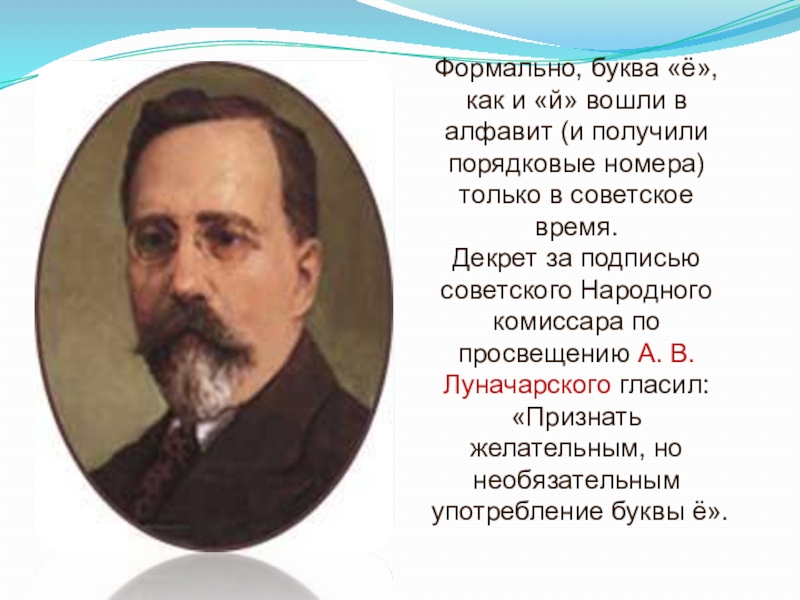 Формально, буква «ё», как и «й» вошли в алфавит (и получили порядковые номера) только в советское время.
Декрет за подписью советского Народного комиссара по просвещению А. В. Луначарского гласил: «Признать желательным, но необязательным употребление буквы ё».